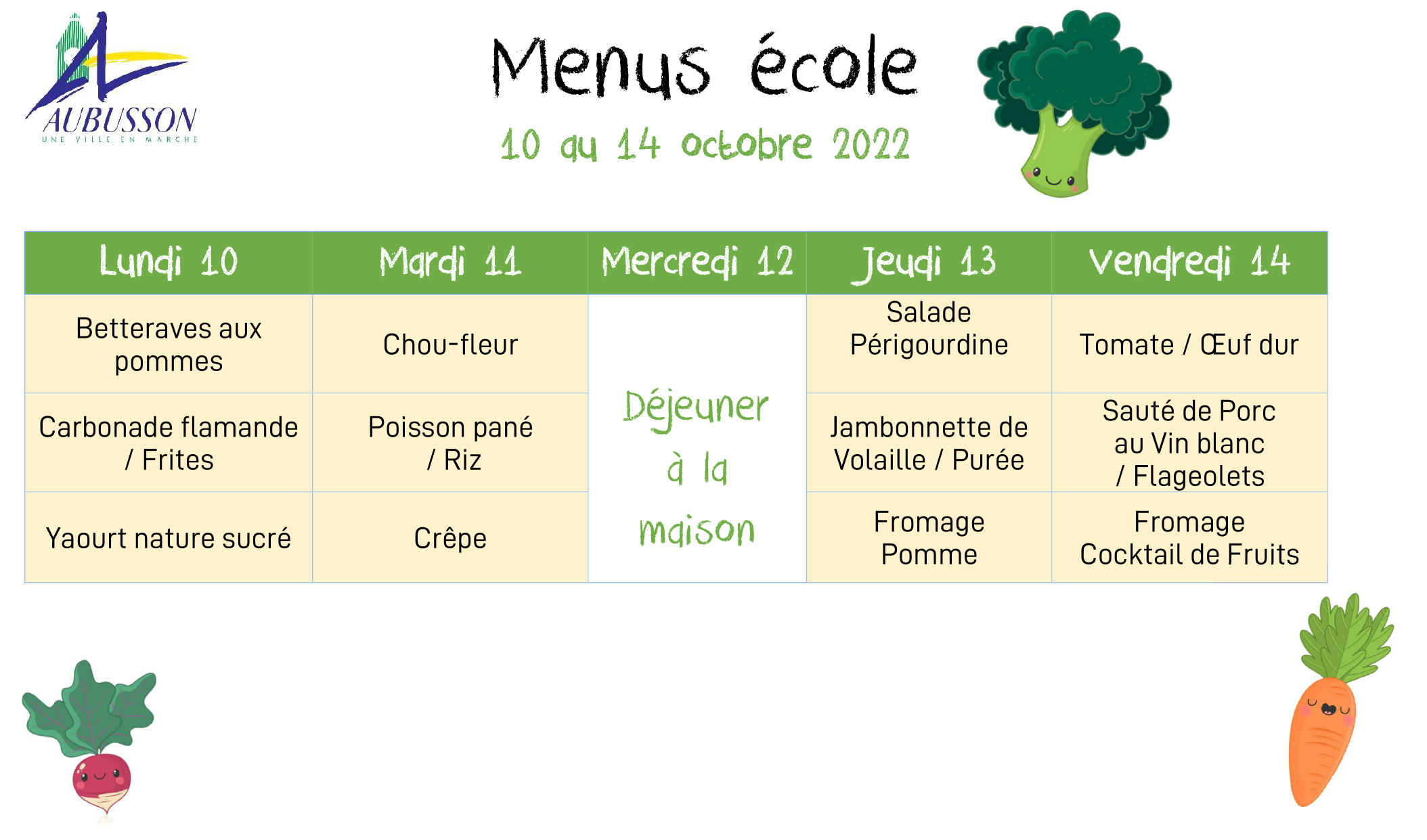 AUBUSSON
UNE VILLE EN MARCHE

Menus école
10 au 14 octobre 2022

| Lundi 10 | Mardi 11 | Mercredi 12 | Jeudi 13 | Vendredi 14 |
|---|---|---|---|---|
| Betteraves aux pommes | Chou-fleur | Déjeuner à la maison | Salade Périgourdine | Tomate / Œuf dur |
| Carbonade flamande / Frites | Poisson pané / Riz | | Jambonnette de Volaille / Purée | Sauté de Porc au Vin blanc / Flageolets |
| Yaourt nature sucré | Crêpe | | Fromage Pomme | Fromage Cocktail de Fruits |